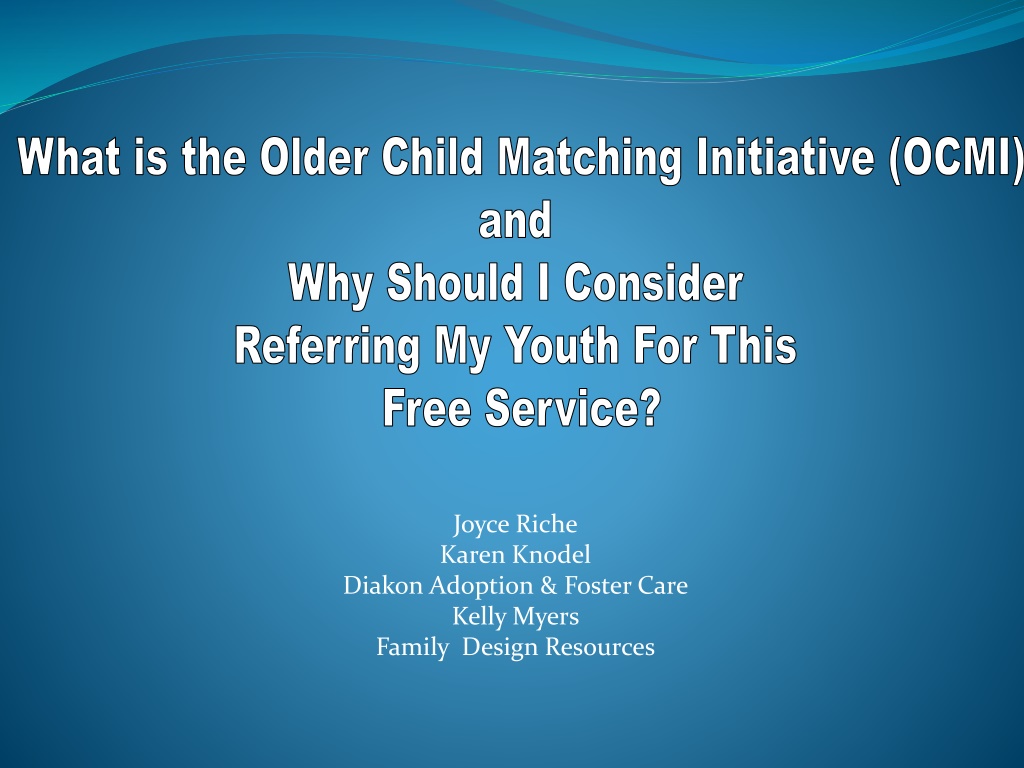 What is the Older Child Matching Initiative (OCMI)
and
Why Should I Consider
Referring My Youth For This
Free Service?

Joyce Riche
Karen Knodel
Diakon Adoption & Foster Care
Kelly Myers
Family Design Resources